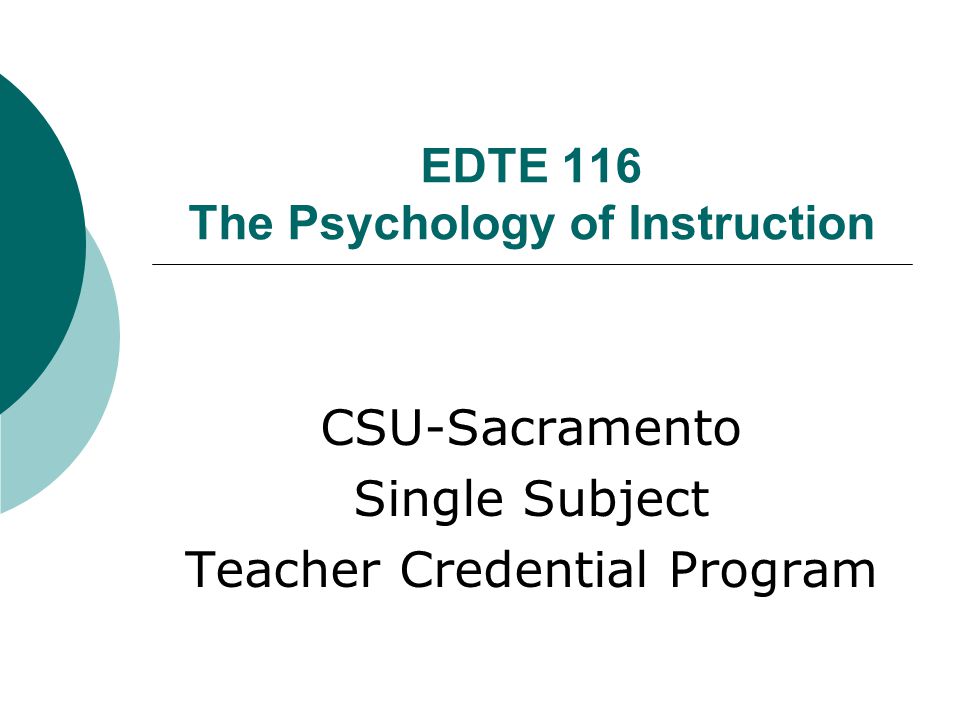 EDTE 116
The Psychology of Instruction

CSU-Sacramento
Single Subject
Teacher Credential Program